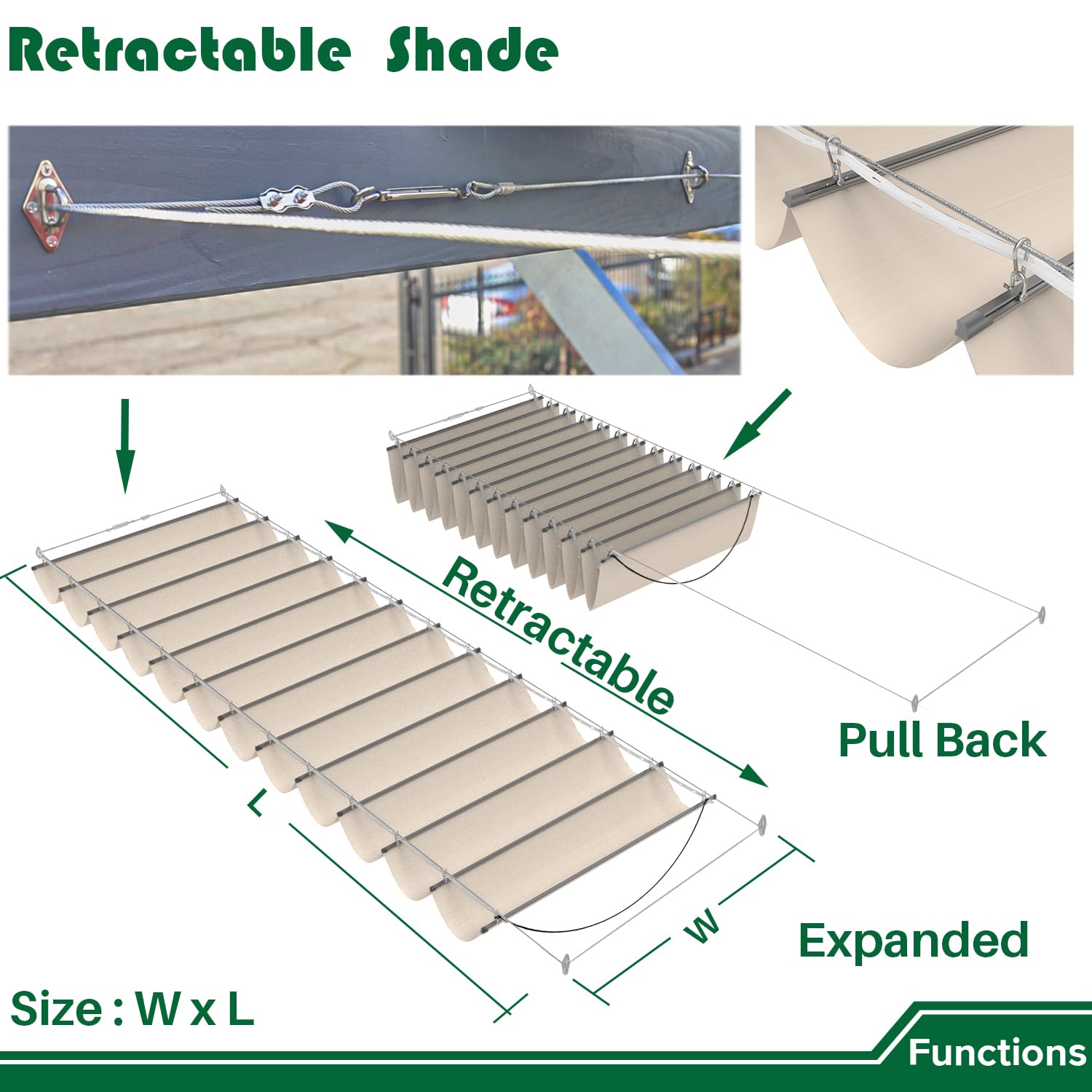 Retractable Shade

Retractable

Pull Back

L

W

Expanded

Size : W x L

Functions